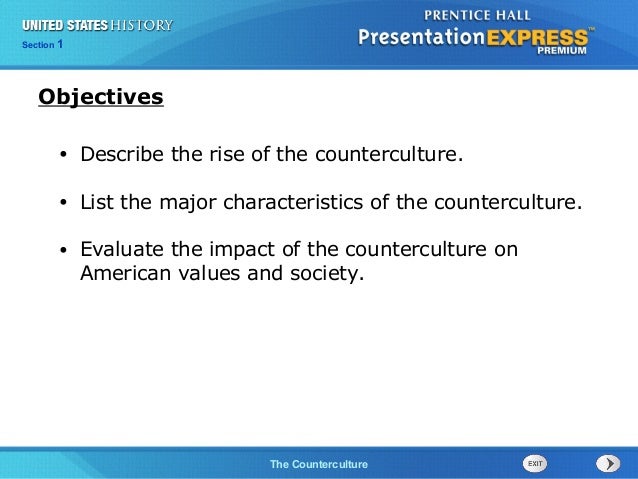 UNITED STATES HISTORY
Section 1

PRENTICE HALL
PresentationEXPRESS™
PREMIUM

Objectives

• Describe the rise of the counterculture.

• List the major characteristics of the counterculture.

• Evaluate the impact of the counterculture on American values and society.

The Counterculture

EXIT